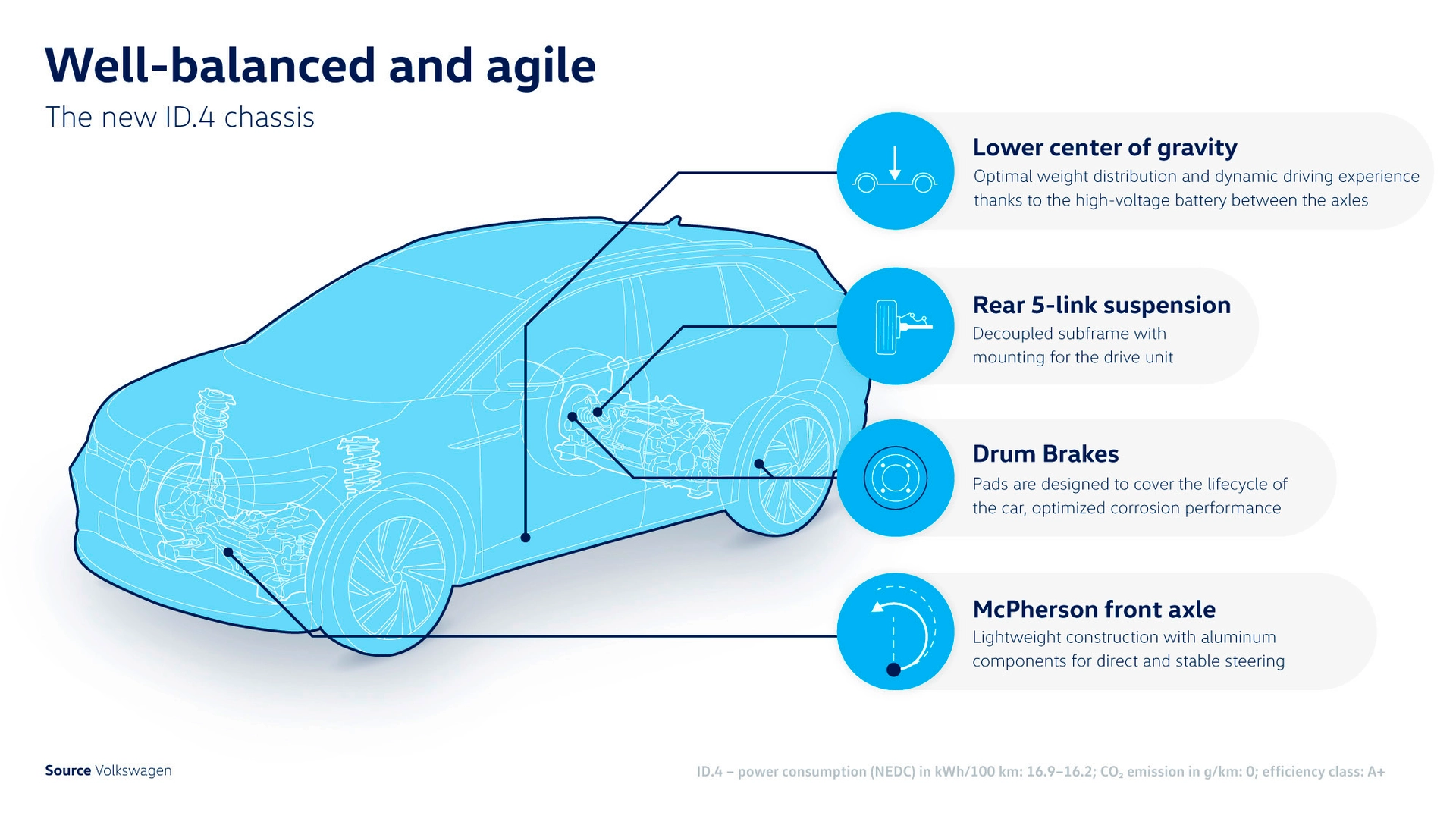 Well-balanced and agile

The new ID.4 chassis

Lower center of gravity
Optimal weight distribution and dynamic driving experience thanks to the high-voltage battery between the axles

Rear 5-link suspension
Decoupled subframe with mounting for the drive unit

Drum Brakes
Pads are designed to cover the lifecycle of the car, optimized corrosion performance

McPherson front axle
Lightweight construction with aluminum components for direct and stable steering

Source Volkswagen

ID.4 – power consumption (NEDC) in kWh/100 km: 16.9–16.2; $CO_2$ emission in g/km: 0; efficiency class: A+